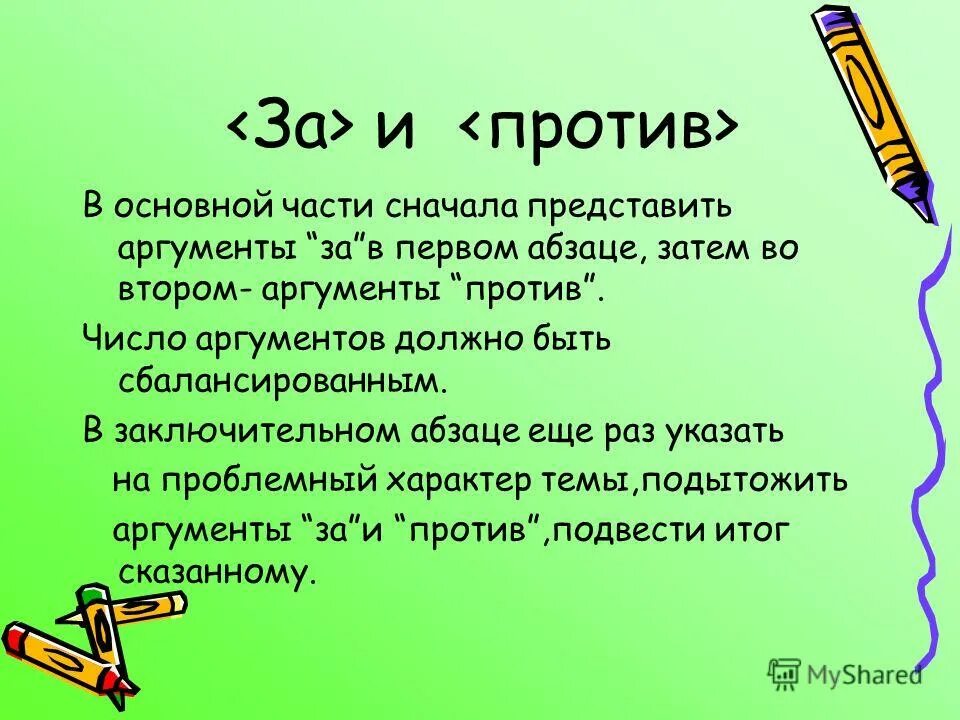 <За> и <против>

В основной части сначала представить аргументы “за”в первом абзаце, затем во втором- аргументы “против”.

Число аргументов должно быть сбалансированным.

В заключительном абзаце еще раз указать на проблемный характер темы,подытожить аргументы “за”и “против”,подвести итог сказанному.

MyShared